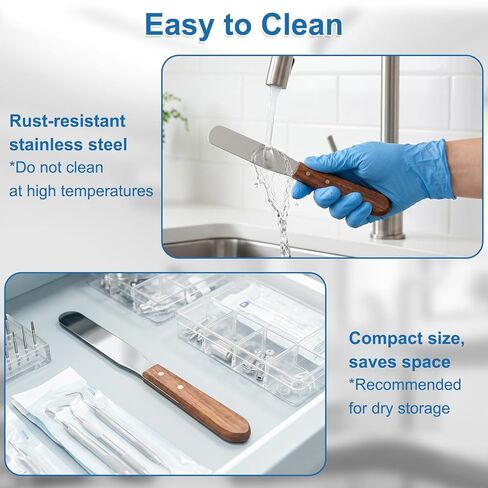 Easy to Clean

Rust-resistant stainless steel
*Do not clean at high temperatures

Compact size, saves space
*Recommended for dry storage